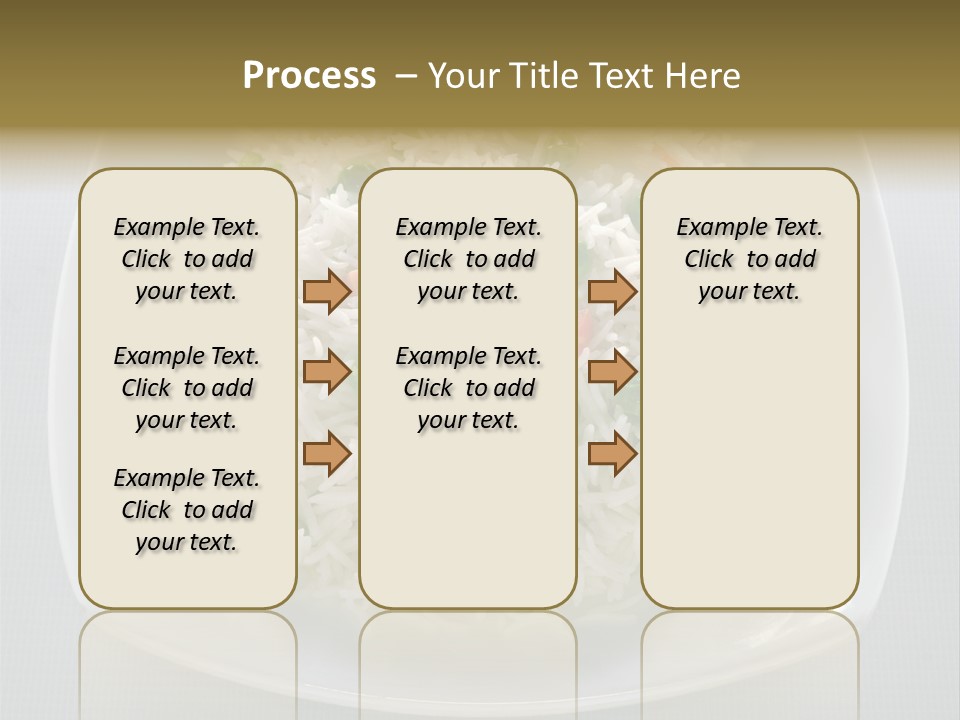 Process – Your Title Text Here

Example Text. Click to add your text.

Example Text. Click to add your text.

Example Text. Click to add your text.

Example Text. Click to add your text.

Example Text. Click to add your text.

Example Text. Click to add your text.